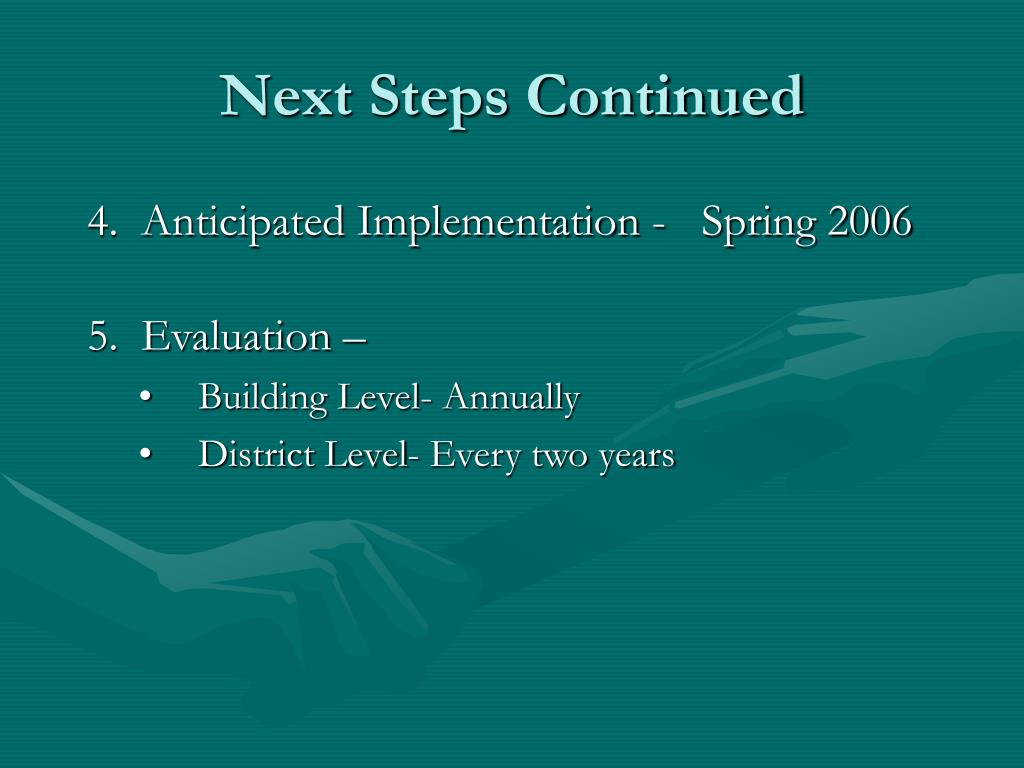 Next Steps Continued

4. Anticipated Implementation - Spring 2006

5. Evaluation –

• Building Level- Annually
• District Level- Every two years